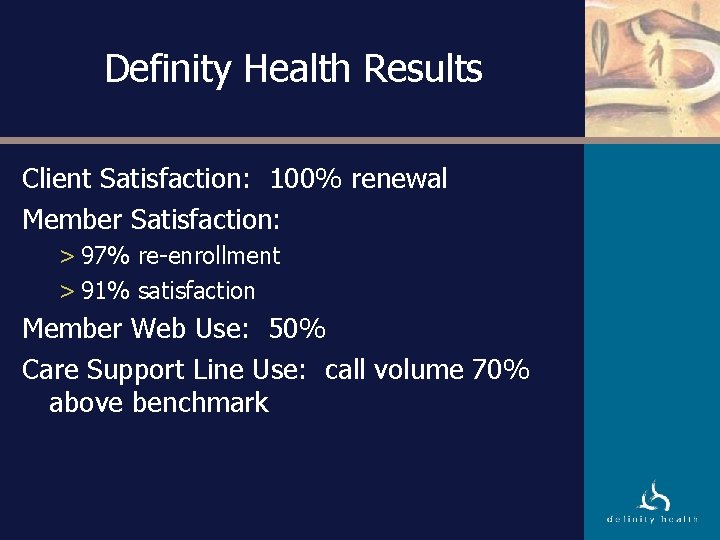 Definity Health Results

Client Satisfaction: 100% renewal

Member Satisfaction:

> 97% re-enrollment

> 91% satisfaction

Member Web Use: 50%

Care Support Line Use: call volume 70% above benchmark

definity health